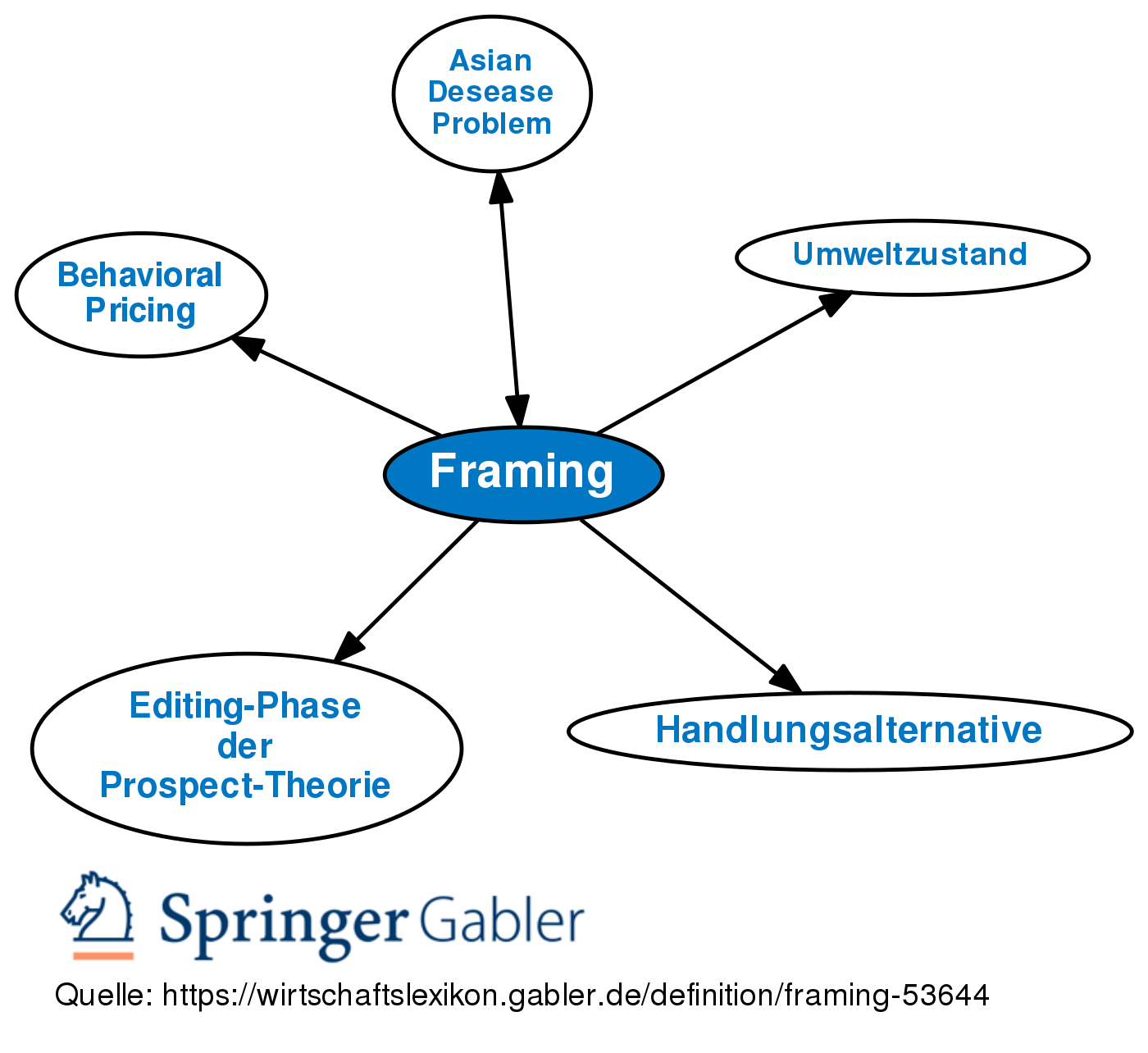 Asian Desease Problem

Behavioral Pricing

Umweltzustand

Framing

Editing-Phase der Prospect-Theorie

Handlungsalternative

Springer Gabler

Quelle: https://wirtschaftslexikon.gabler.de/definition/framing-53644